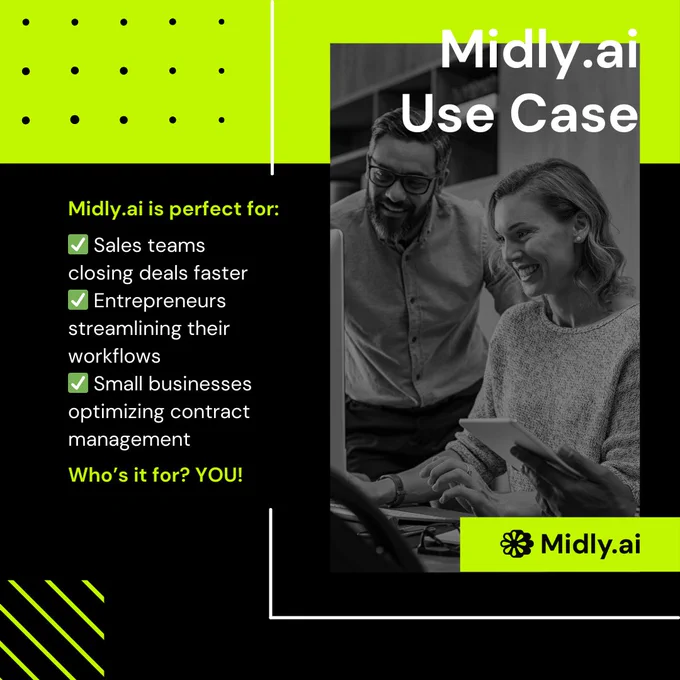 Midly.ai Use Case

Midly.ai is perfect for:
✅ Sales teams closing deals faster
✅ Entrepreneurs streamlining their workflows
✅ Small businesses optimizing contract management

Who's it for? YOU!

Midly.ai